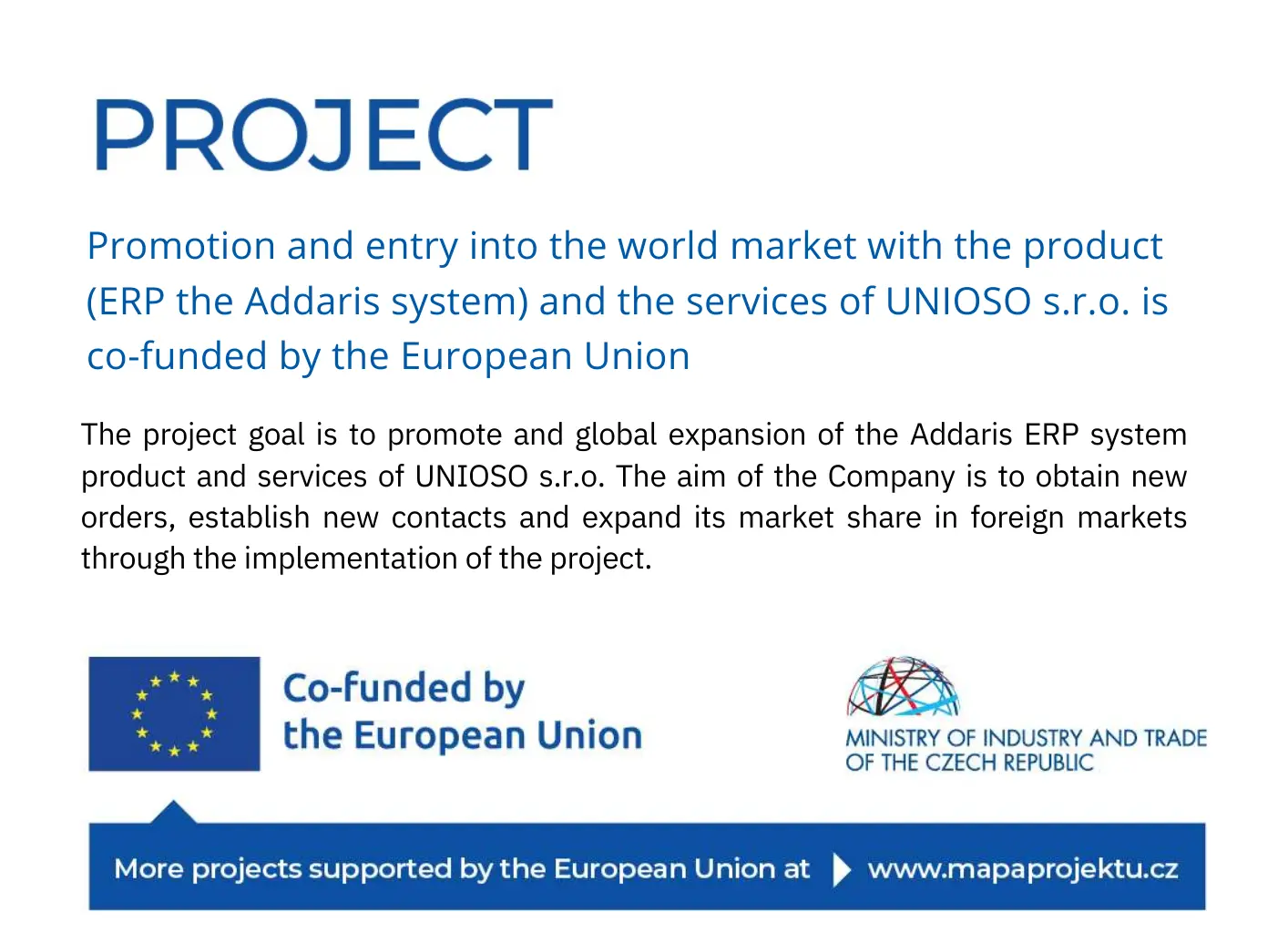 PROJECT

Promotion and entry into the world market with the product (ERP the Addaris system) and the services of UNIOSO s.r.o. is co-funded by the European Union

The project goal is to promote and global expansion of the Addaris ERP system product and services of UNIOSO s.r.o. The aim of the Company is to obtain new orders, establish new contacts and expand its market share in foreign markets through the implementation of the project.

Co-funded by the European Union

MINISTRY OF INDUSTRY AND TRADE OF THE CZECH REPUBLIC

More projects supported by the European Union at www.mapaprojektu.cz